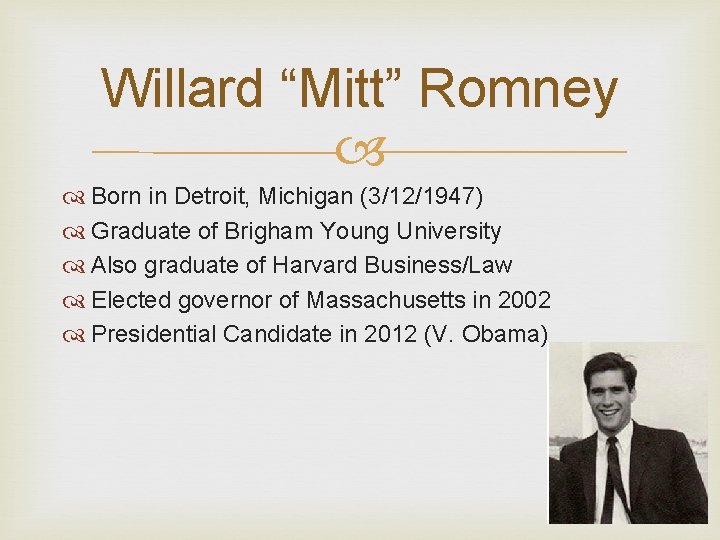 Willard “Mitt” Romney

Born in Detroit, Michigan (3/12/1947)
Graduate of Brigham Young University
Also graduate of Harvard Business/Law
Elected governor of Massachusetts in 2002
Presidential Candidate in 2012 (V. Obama)